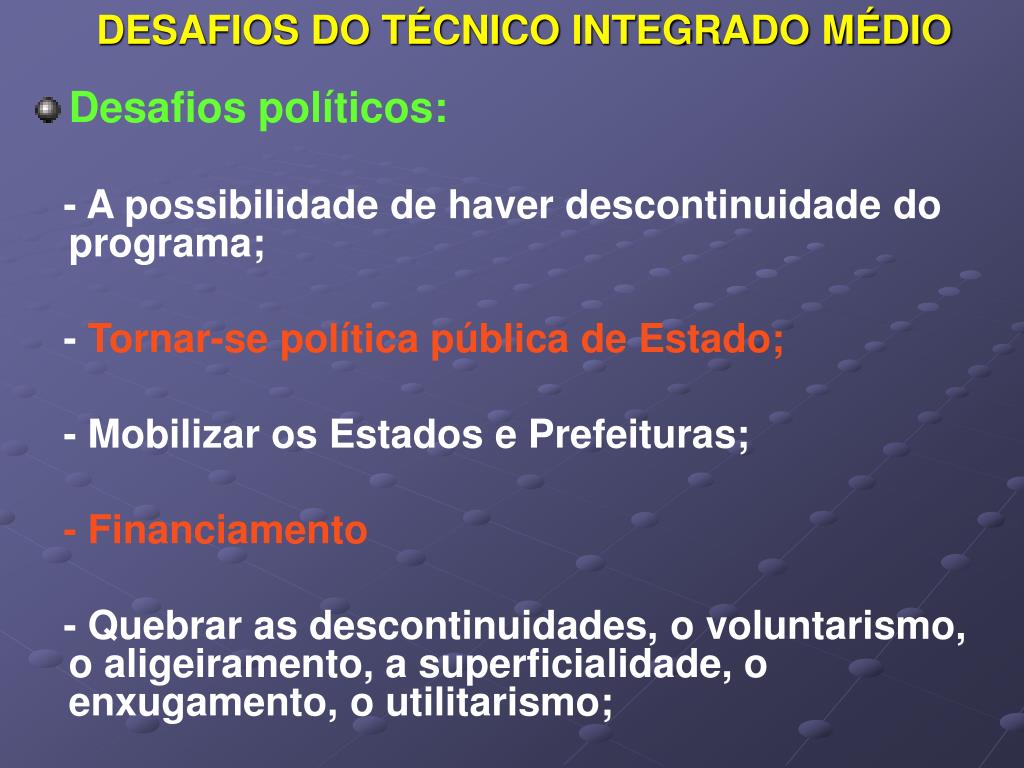 DESAFIOS DO TÉCNICO INTEGRADO MÉDIO

Desafios políticos:

- A possibilidade de haver descontinuidade do programa;

- Tornar-se política pública de Estado;

- Mobilizar os Estados e Prefeituras;

- Financiamento

- Quebrar as descontinuidades, o voluntarismo, o aligeiramento, a superficialidade, o enxugamento, o utilitarismo;